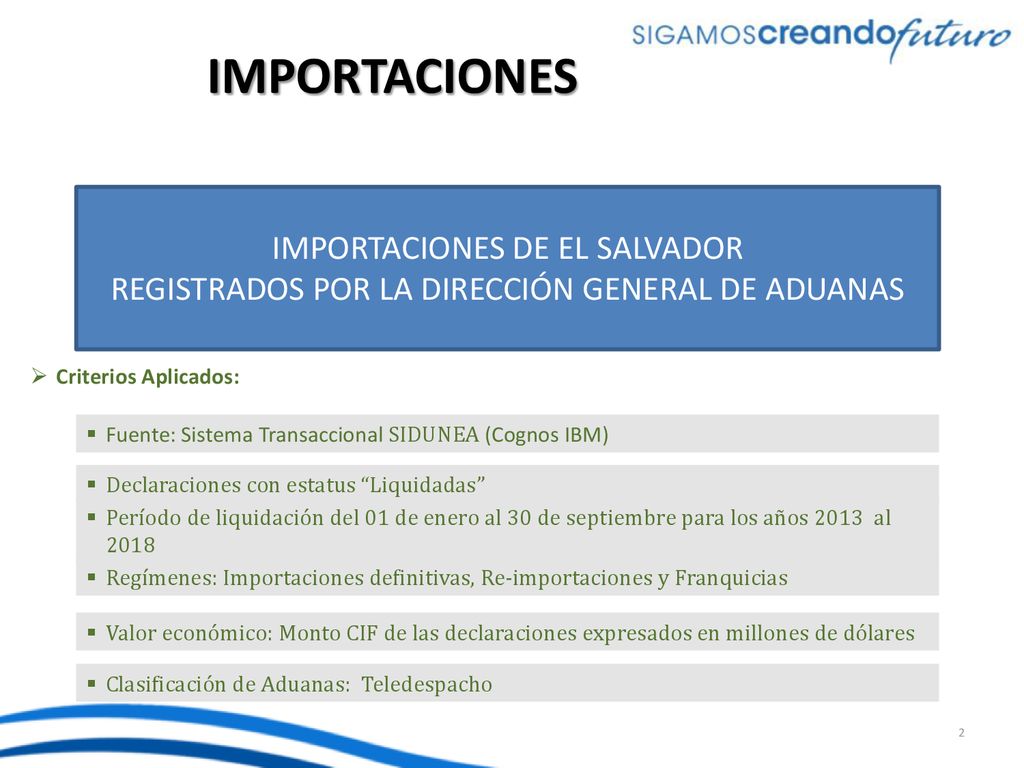 SIGAMOScreandofuturo

IMPORTACIONES

IMPORTACIONES DE EL SALVADOR
REGISTRADOS POR LA DIRECCIÓN GENERAL DE ADUANAS

➢ Criterios Aplicados:

▪ Fuente: Sistema Transaccional SIDUNEA (Cognos IBM)

▪ Declaraciones con estatus “Liquidadas”
▪ Período de liquidación del 01 de enero al 30 de septiembre para los años 2013 al 2018
▪ Regímenes: Importaciones definitivas, Re-importaciones y Franquicias

▪ Valor económico: Monto CIF de las declaraciones expresados en millones de dólares

▪ Clasificación de Aduanas: Teledespacho

2